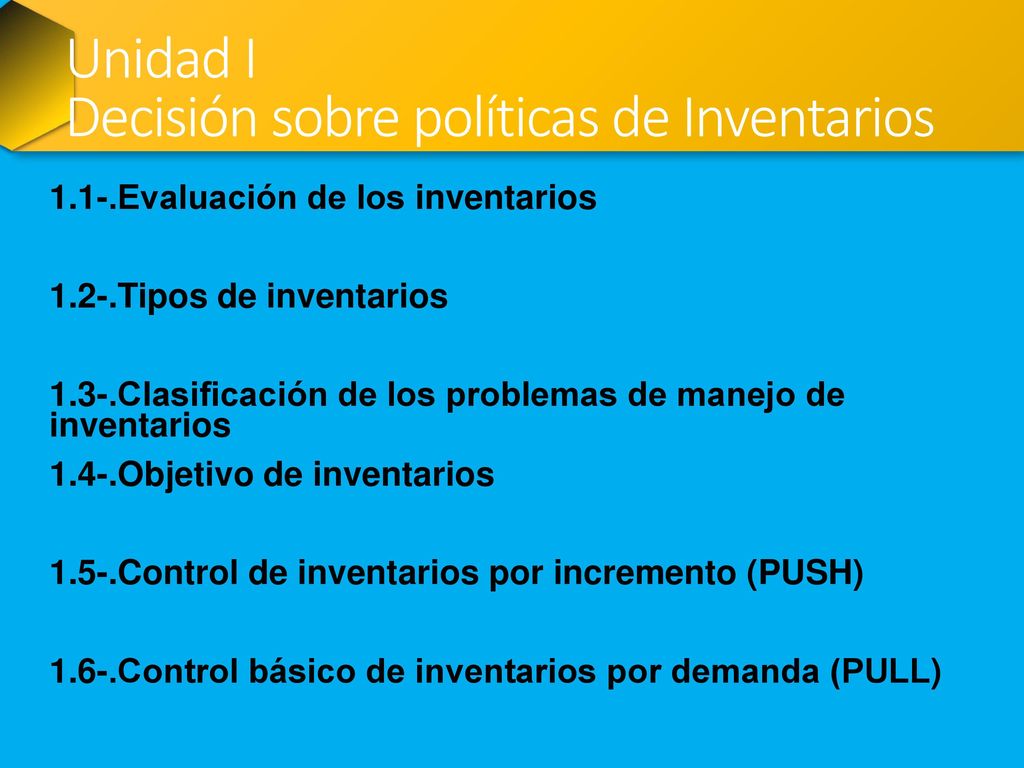 Unidad I
Decisión sobre políticas de Inventarios

1.1-.Evaluación de los inventarios

1.2-.Tipos de inventarios

1.3-.Clasificación de los problemas de manejo de inventarios

1.4-.Objetivo de inventarios

1.5-.Control de inventarios por incremento (PUSH)

1.6-.Control básico de inventarios por demanda (PULL)